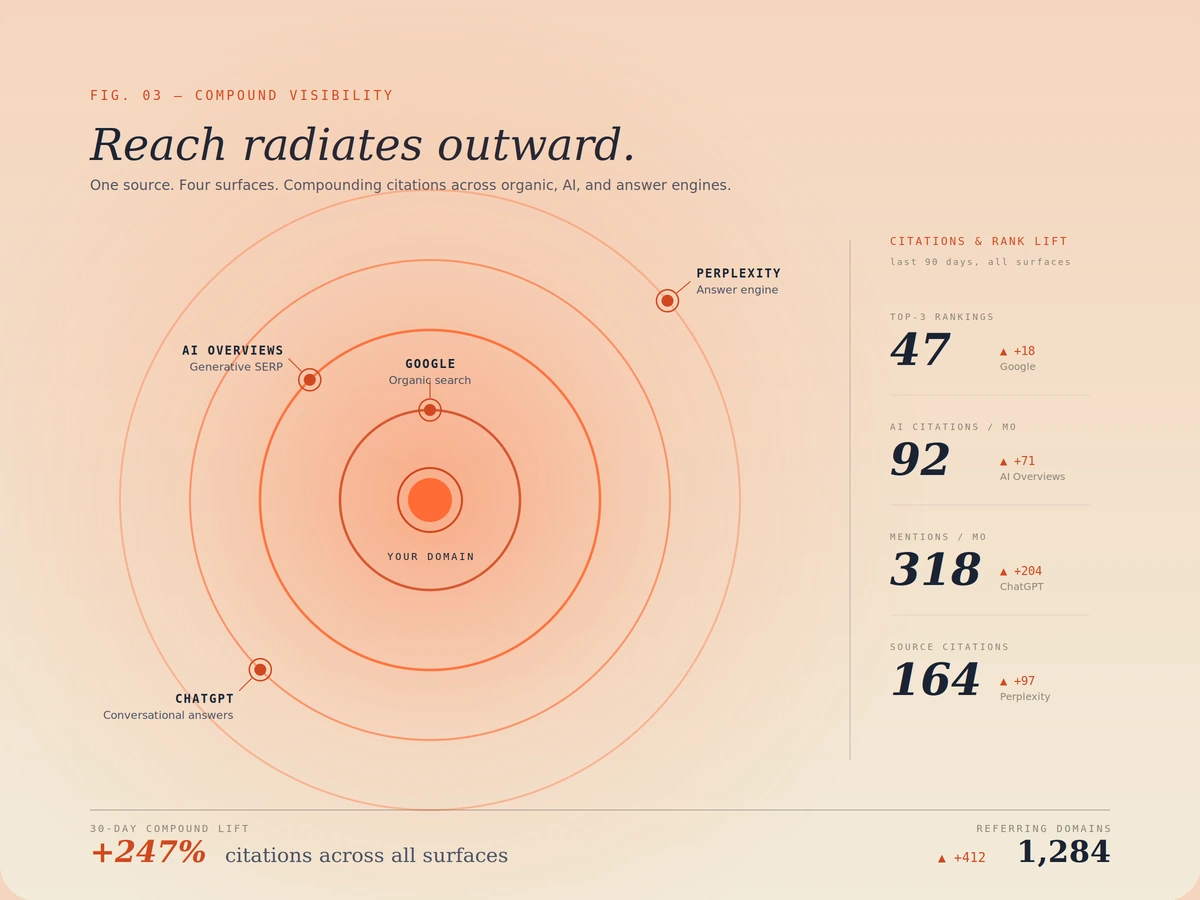 FIG. 03 — COMPOUND VISIBILITY

Reach radiates outward.

One source. Four surfaces. Compounding citations across organic, AI, and answer engines.

PERPLEXITY
Answer engine

AI OVERVIEWS
Generative SERP

GOOGLE
Organic search

YOUR DOMAIN

CHATGPT
Conversational answers

CITATIONS & RANK LIFT
last 90 days, all surfaces

TOP-3 RANKINGS
47
▲ +18
Google

AI CITATIONS / MO
92
▲ +71
AI Overviews

MENTIONS / MO
318
▲ +204
ChatGPT

SOURCE CITATIONS
164
▲ +97
Perplexity

30-DAY COMPOUND LIFT
+247% citations across all surfaces

REFERRING DOMAINS
▲ +412 1,284